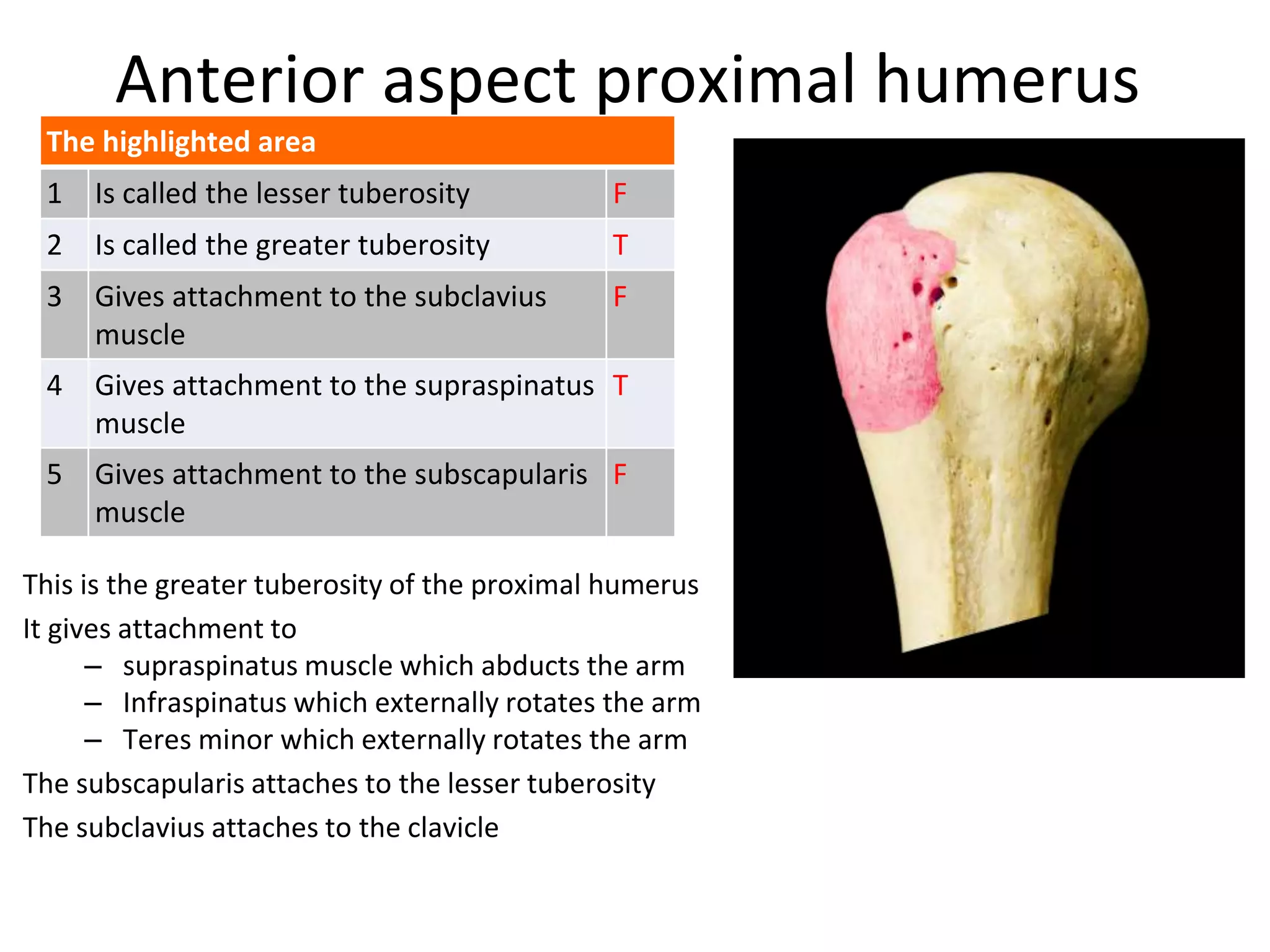 Anterior aspect proximal humerus

| The highlighted area | | |
|---|---|---|
| 1 | Is called the lesser tuberosity | F |
| 2 | Is called the greater tuberosity | T |
| 3 | Gives attachment to the subclavius muscle | F |
| 4 | Gives attachment to the supraspinatus muscle | T |
| 5 | Gives attachment to the subscapularis muscle | F |

This is the greater tuberosity of the proximal humerus

It gives attachment to
– supraspinatus muscle which abducts the arm
– Infraspinatus which externally rotates the arm
– Teres minor which externally rotates the arm

The subscapularis attaches to the lesser tuberosity

The subclavius attaches to the clavicle